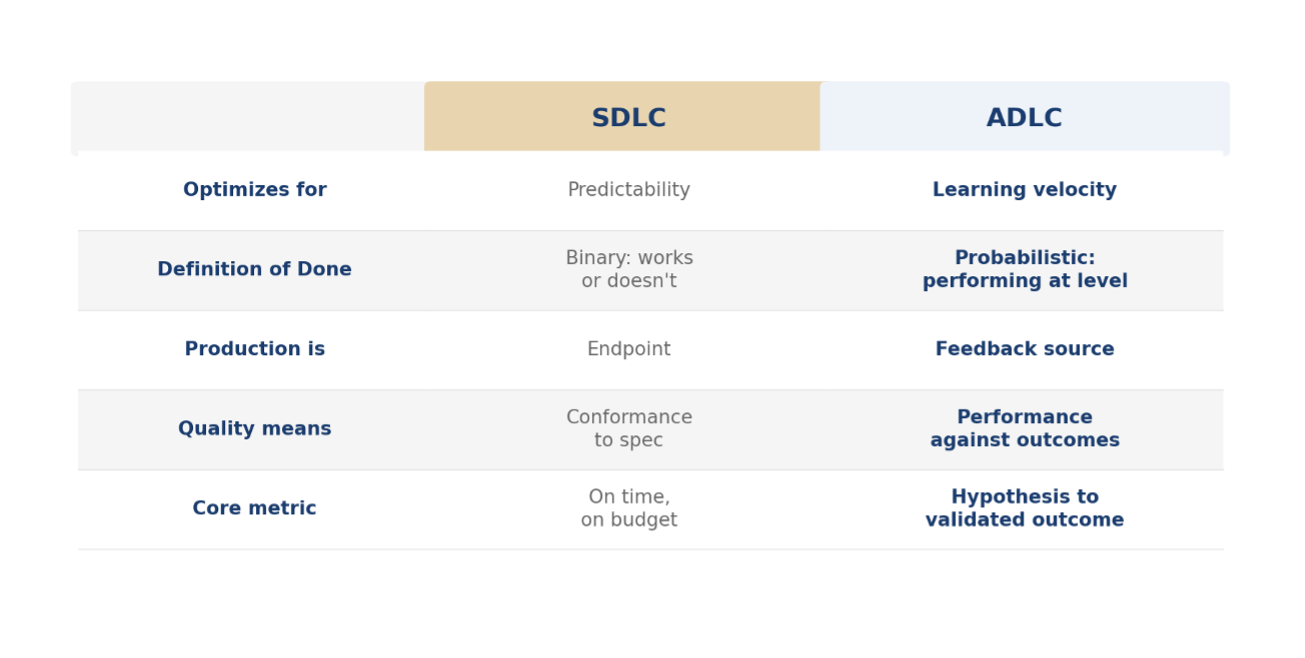 | | SDLC | ADLC |
|---|---|---|
| Optimizes for | Predictability | Learning velocity |
| Definition of Done | Binary: works or doesn't | Probabilistic: performing at level |
| Production is | Endpoint | Feedback source |
| Quality means | Conformance to spec | Performance against outcomes |
| Core metric | On time, on budget | Hypothesis to validated outcome |